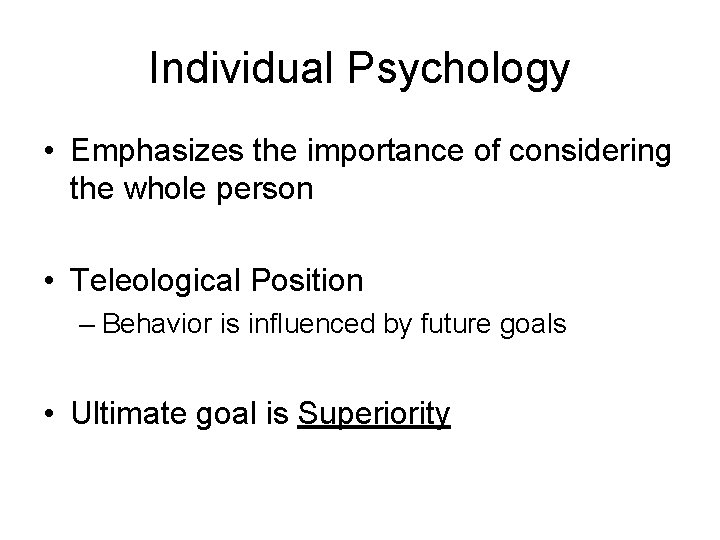 Individual Psychology

• Emphasizes the importance of considering the whole person

• Teleological Position
– Behavior is influenced by future goals

• Ultimate goal is Superiority